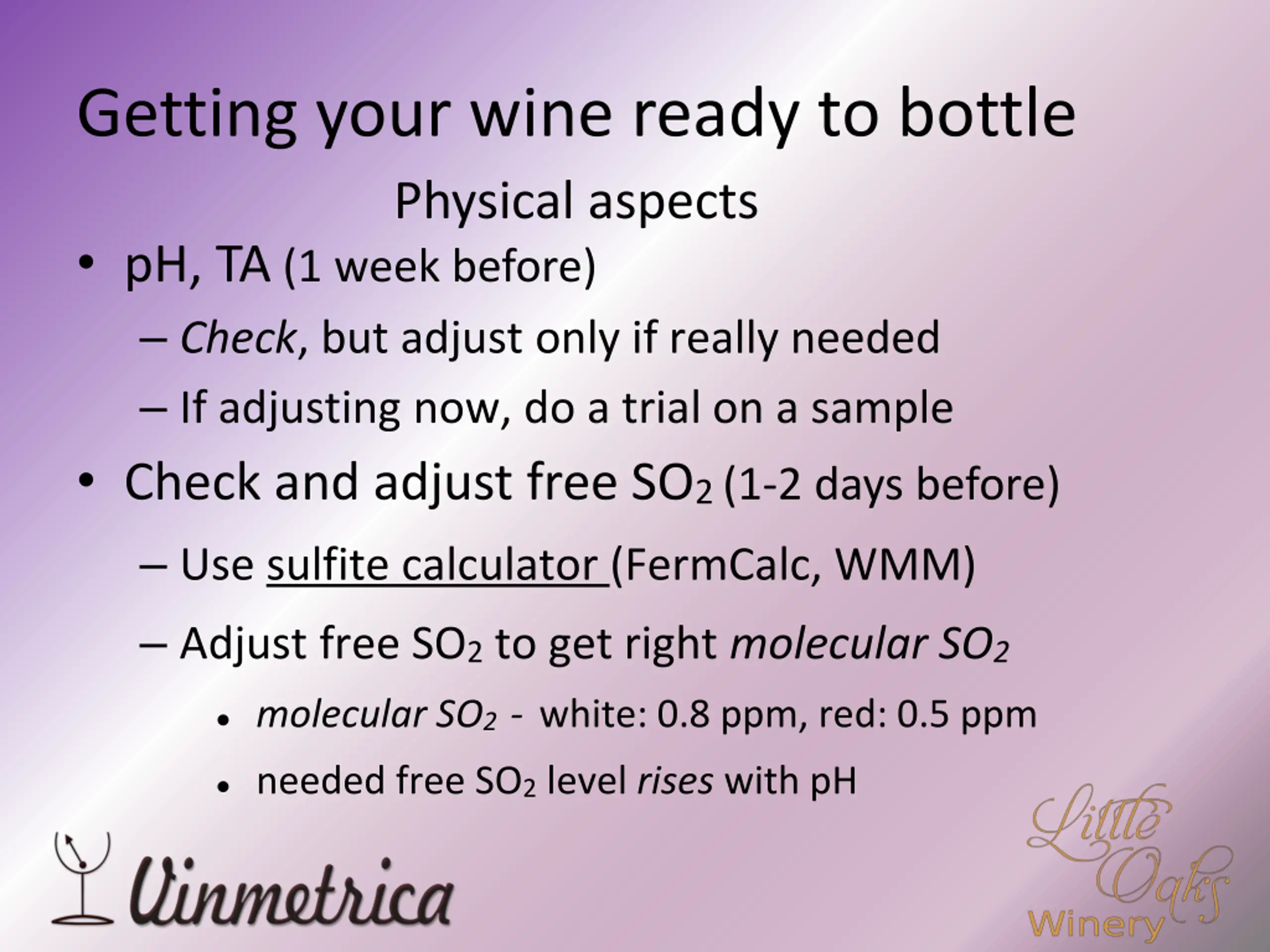 Getting your wine ready to bottle

Physical aspects

• pH, TA (1 week before)

– Check, but adjust only if really needed

– If adjusting now, do a trial on a sample

• Check and adjust free $SO_2$ (1-2 days before)

– Use sulfite calculator (FermCalc, WMM)

– Adjust free $SO_2$ to get right molecular $SO_2$

• molecular $SO_2$ - white: 0.8 ppm, red: 0.5 ppm

• needed free $SO_2$ level rises with pH

Vinmetrica

Little Oaks Winery